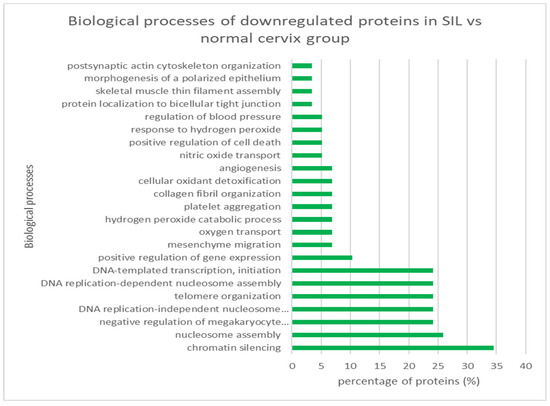 Biological processes of downregulated proteins in SIL vs normal cervix group

Biological processes

postsynaptic actin cytoskeleton organization
morphogenesis of a polarized epithelium
skeletal muscle thin filament assembly
protein localization to bicellular tight junction
regulation of blood pressure
response to hydrogen peroxide
positive regulation of cell death
nitric oxide transport
angiogenesis
cellular oxidant detoxification
collagen fibril organization
platelet aggregation
hydrogen peroxide catabolic process
oxygen transport
mesenchyme migration
positive regulation of gene expression
DNA-templated transcription, initiation
DNA replication-dependent nucleosome assembly
telomere organization
DNA replication-independent nucleosome...
negative regulation of megakaryocyte...
nucleosome assembly
chromatin silencing

0 5 10 15 20 25 30 35 40

percentage of proteins (%)